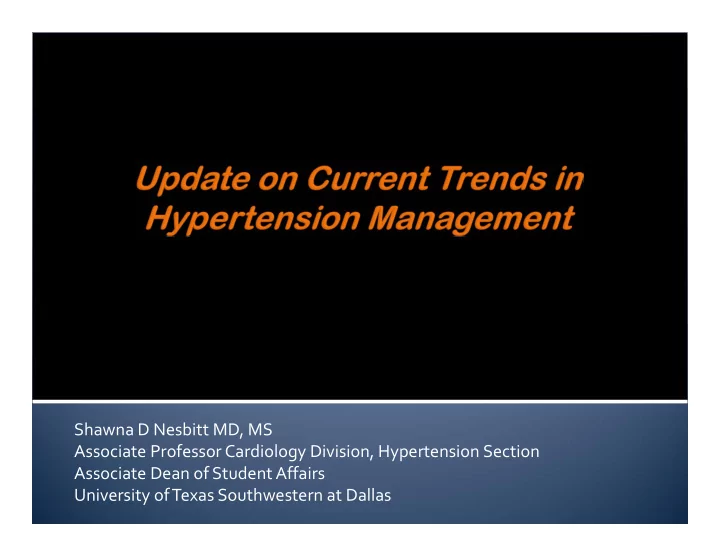 Update on Current Trends in Hypertension Management

Shawna D Nesbitt MD, MS
Associate Professor Cardiology Division, Hypertension Section
Associate Dean of Student Affairs
University of Texas Southwestern at Dallas